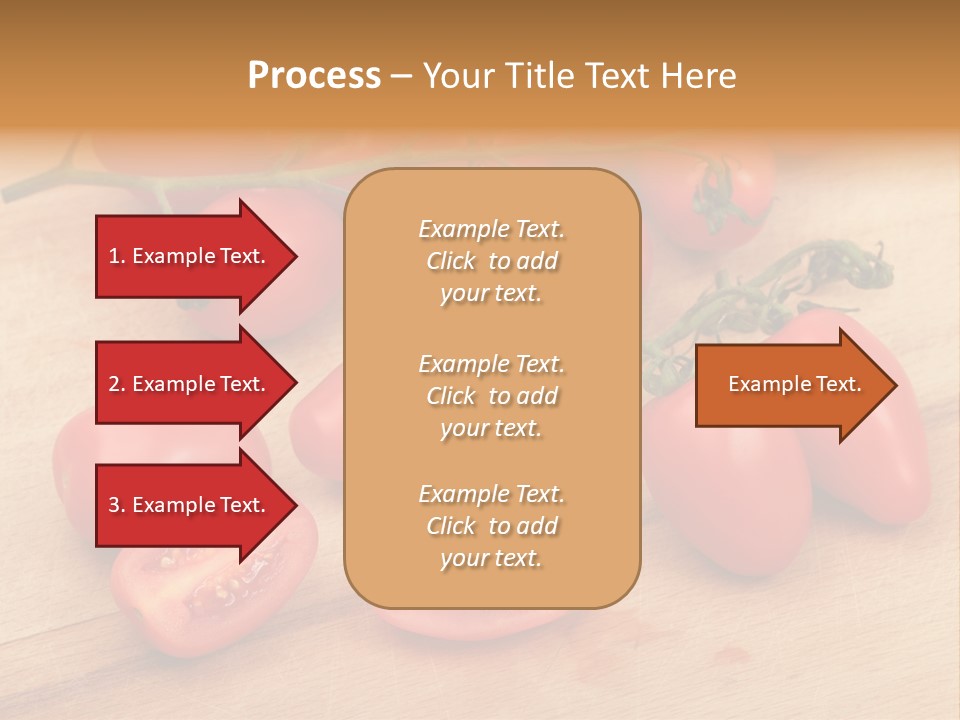 Process – Your Title Text Here

1. Example Text.

2. Example Text.

3. Example Text.

Example Text. Click to add your text.

Example Text. Click to add your text.

Example Text. Click to add your text.

Example Text.